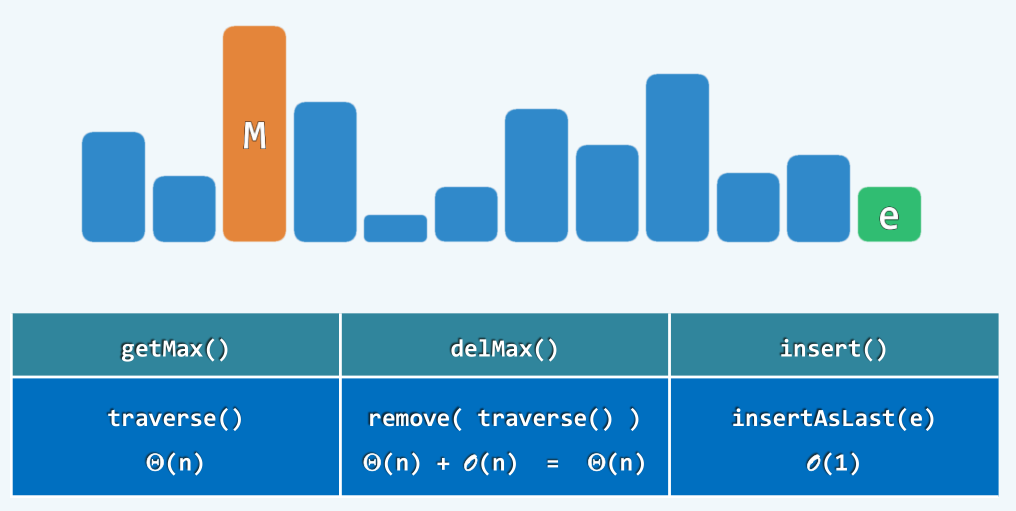 M

e

| getMax() | delMax() | insert() |
|---|---|---|
| traverse() $\Theta(n)$ | remove( traverse() ) $\Theta(n) + \mathcal{O}(n) = \Theta(n)$ | insertAsLast(e) $\mathcal{O}(1)$ |